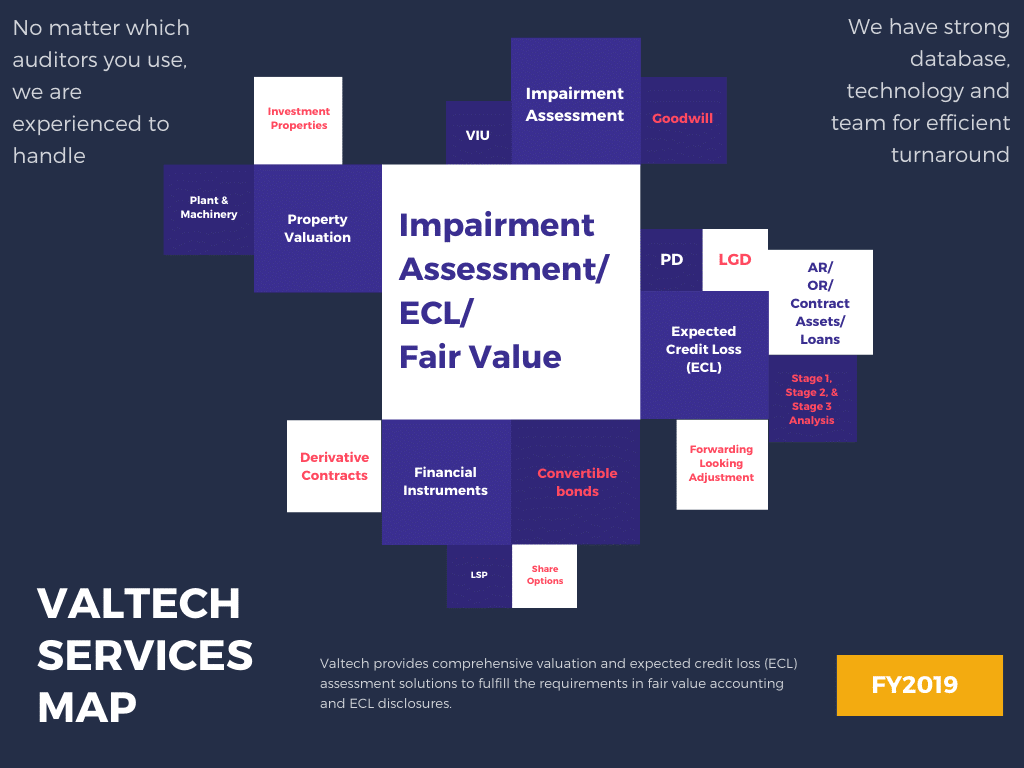 No matter which auditors you use, we are experienced to handle

We have strong database, technology and team for efficient turnaround

Investment Properties

VIU

Impairment Assessment

Goodwill

Plant & Machinery

Property Valuation

Impairment Assessment/ ECL/ Fair Value

PD

LGD

AR/ OR/ Contract Assets/ Loans

Expected Credit Loss (ECL)

Stage 1, Stage 2, & Stage 3 Analysis

Derivative Contracts

Financial Instruments

Convertible bonds

Forwarding Looking Adjustment

LSP

Share Options

VALTECH SERVICES MAP

Valtech provides comprehensive valuation and expected credit loss (ECL) assessment solutions to fulfill the requirements in fair value accounting and ECL disclosures.

FY2019